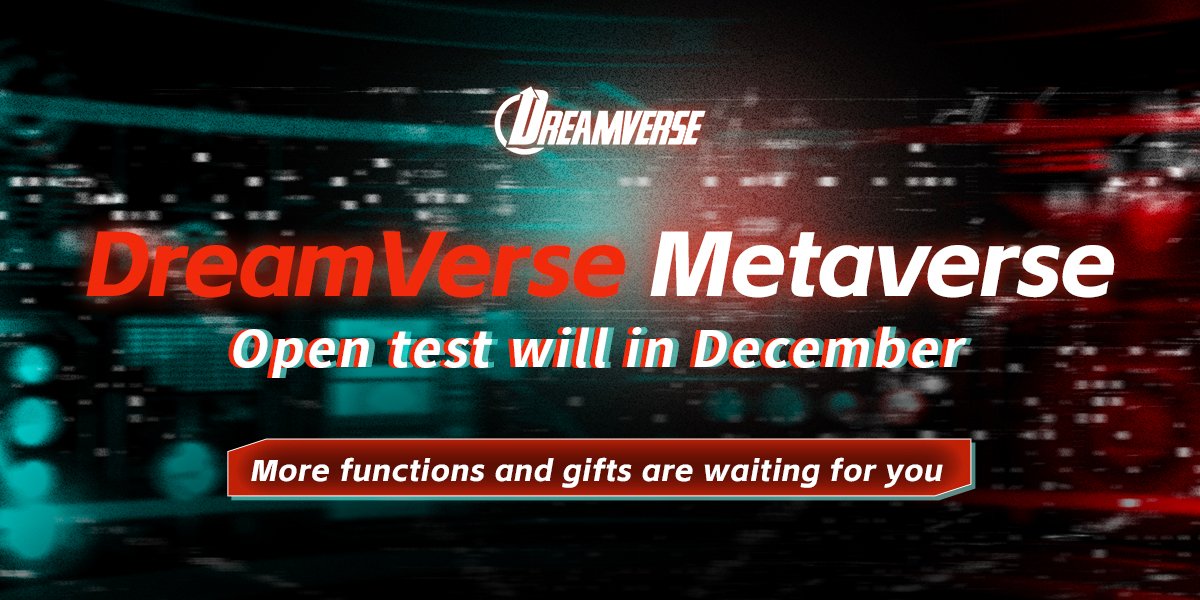 DREAMVERSE

DreamVerse Metaverse

Open test will in December

More functions and gifts are waiting for you